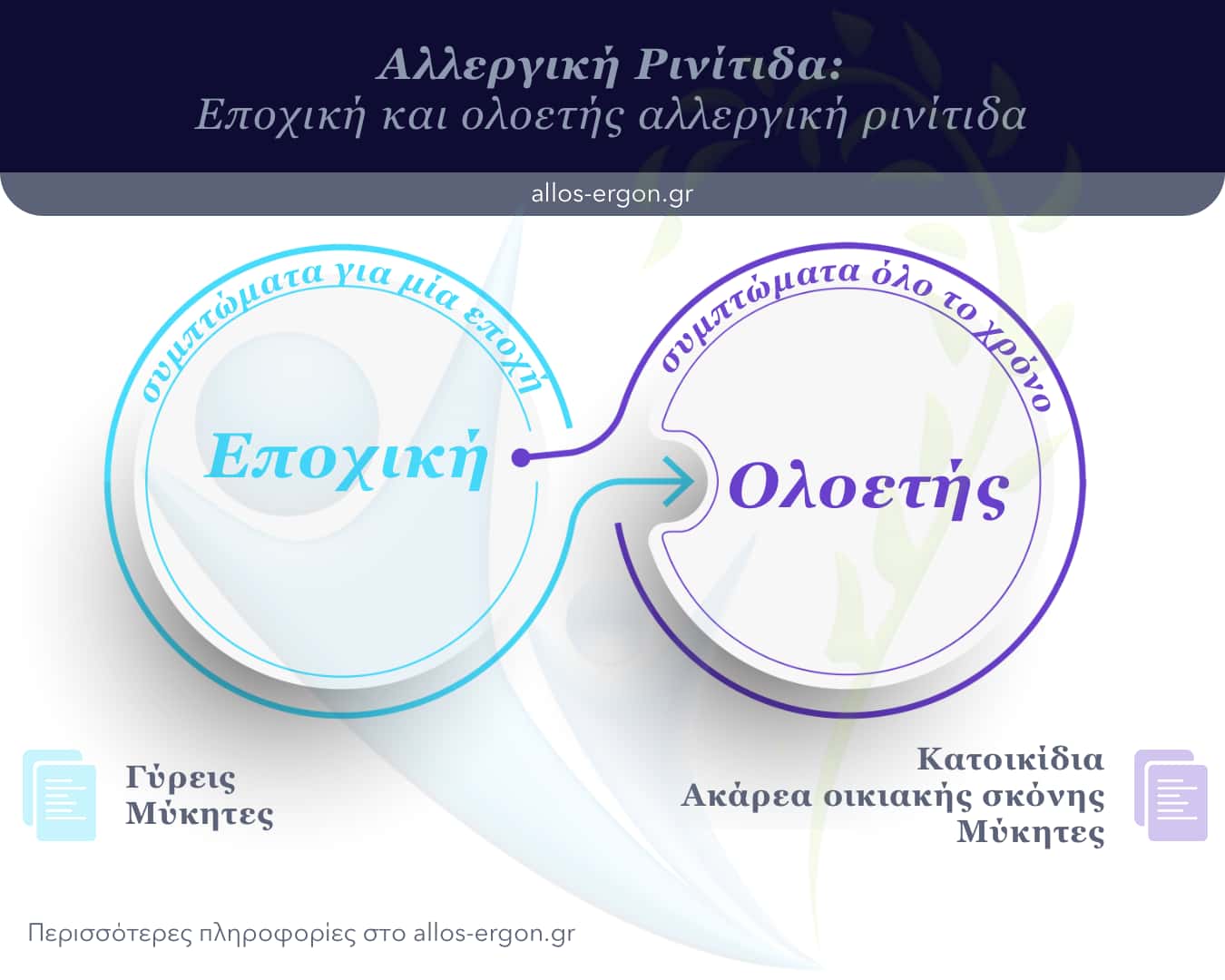 Αλλεργική Ρινίτιδα:
Εποχική και ολοετής αλλεργική ρινίτιδα

allos-ergon.gr

συμπτώματα για μία εποχή

Εποχική

συμπτώματα όλο το χρόνο

Ολοετής

Γύρεις
Μύκητες

Κατοικίδια
Ακάρεα οικιακής σκόνης
Μύκητες

Περισσότερες πληροφορίες στο allos-ergon.gr